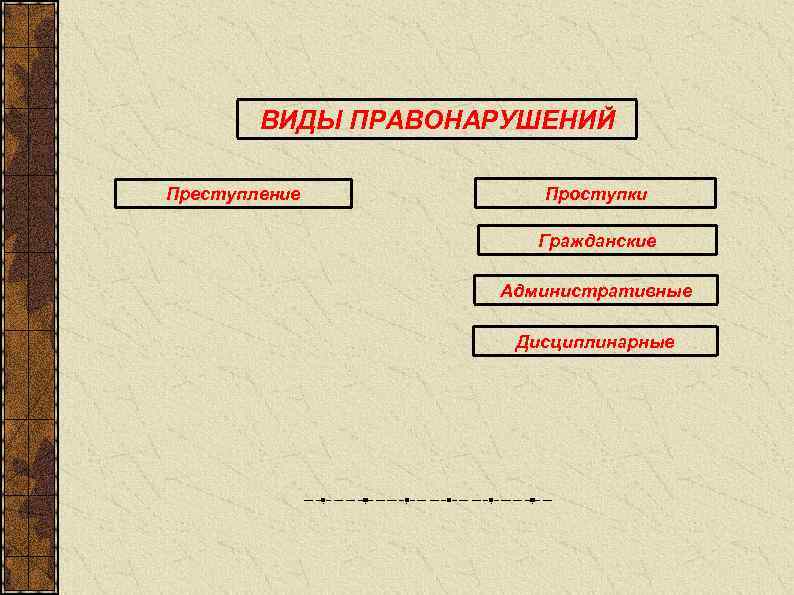 ВИДЫ ПРАВОНАРУШЕНИЙ

Преступление

Проступки

Гражданские

Административные

Дисциплинарные